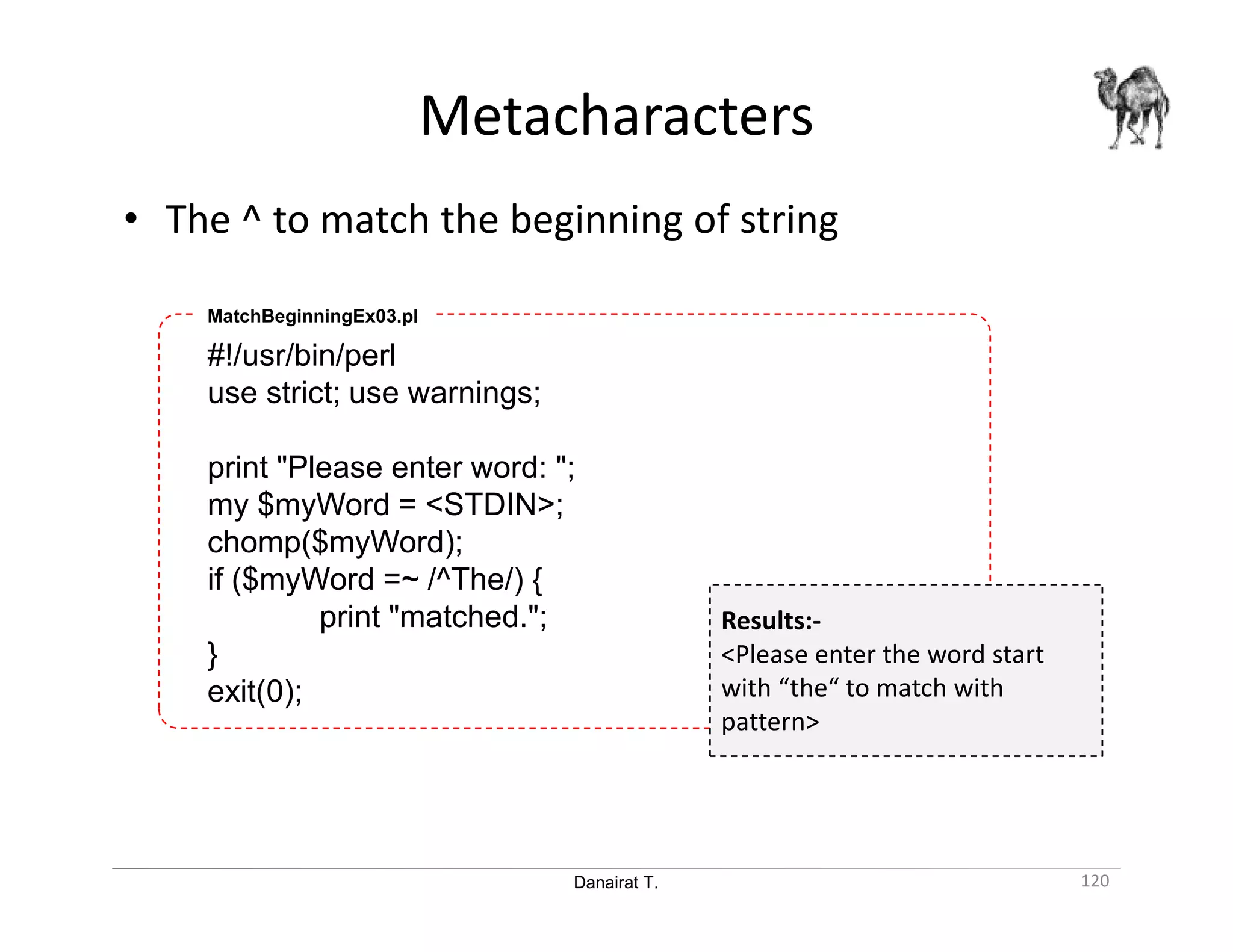 Metacharacters

• The ^ to match the beginning of string

MatchBeginningEx03.pl

#!/usr/bin/perl
use strict; use warnings;

print "Please enter word: ";
my $myWord = <STDIN>;
chomp($myWord);
if ($myWord =~ /^The/) {
print "matched.";
}
exit(0);

Results:-
<Please enter the word start with “the“ to match with pattern>

Danairat T.

120